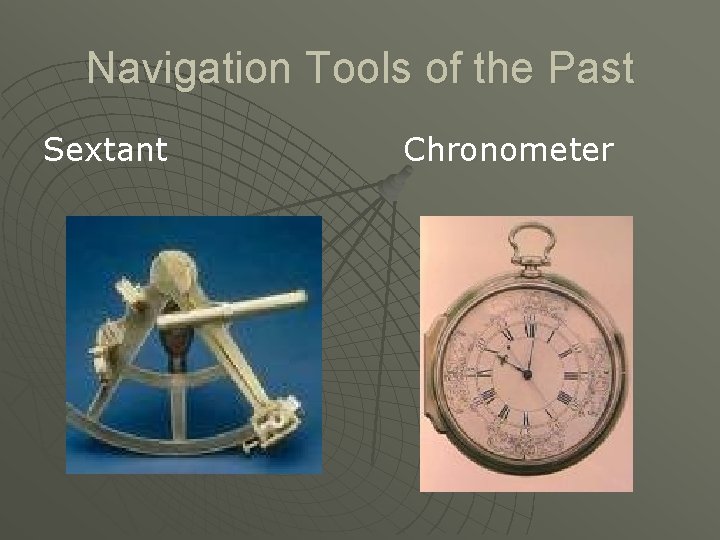 Navigation Tools of the Past

Sextant

Chronometer

XII
I
II
III
IIII
V
VI
VII
VIII
IX
X
XI